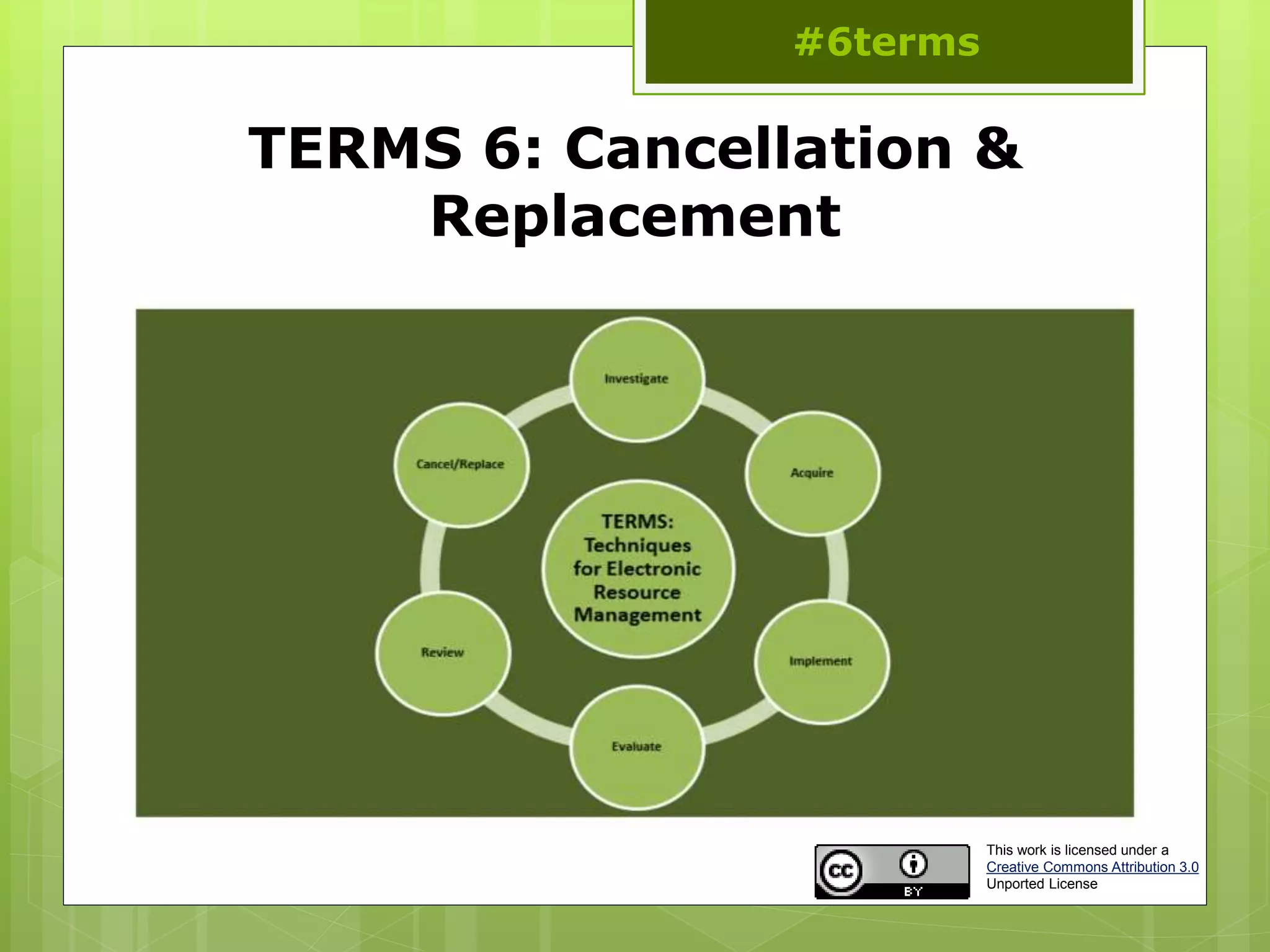 #6terms

TERMS 6: Cancellation & Replacement

Investigate

Acquire

Implement

Evaluate

Review

Cancel/Replace

TERMS: Techniques for Electronic Resource Management

cc BY

This work is licensed under a Creative Commons Attribution 3.0 Unported License